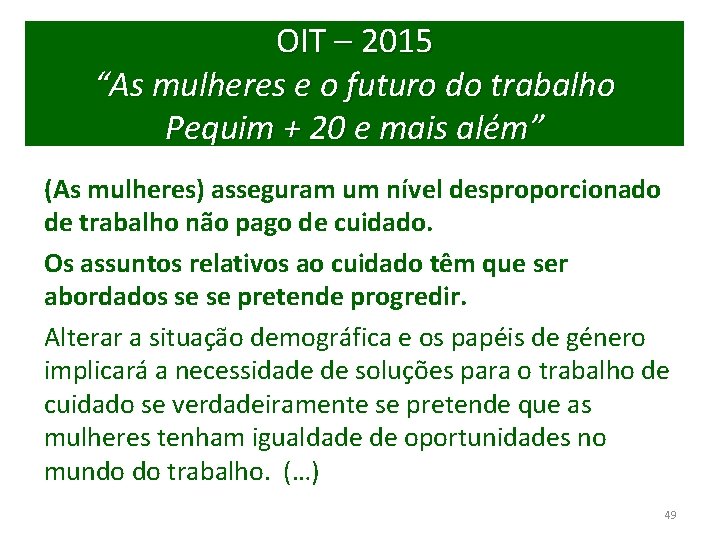 OIT – 2015
“As mulheres e o futuro do trabalho
Pequim + 20 e mais além”

(As mulheres) asseguram um nível desproporcionado de trabalho não pago de cuidado.

Os assuntos relativos ao cuidado têm que ser abordados se se pretende progredir.

Alterar a situação demográfica e os papéis de género implicará a necessidade de soluções para o trabalho de cuidado se verdadeiramente se pretende que as mulheres tenham igualdade de oportunidades no mundo do trabalho. (…)

49